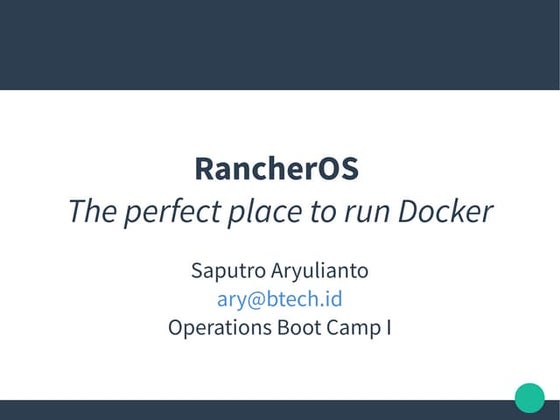 RancherOS
The perfect place to run Docker

Saputro Aryulianto
ary@btech.id
Operations Boot Camp I